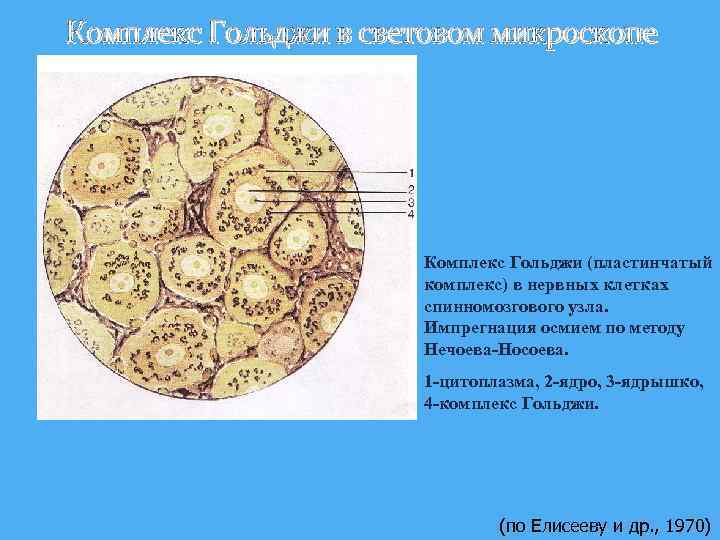 Комплекс Гольджи в световом микроскопе

1
2
3
4

Комплекс Гольджи (пластинчатый комплекс) в нервных клетках спинномозгового узла. Импрегнация осмием по методу Нечоева-Носоева.

1-цитоплазма, 2-ядро, 3-ядрышко, 4-комплекс Гольджи.

(по Елисееву и др., 1970)